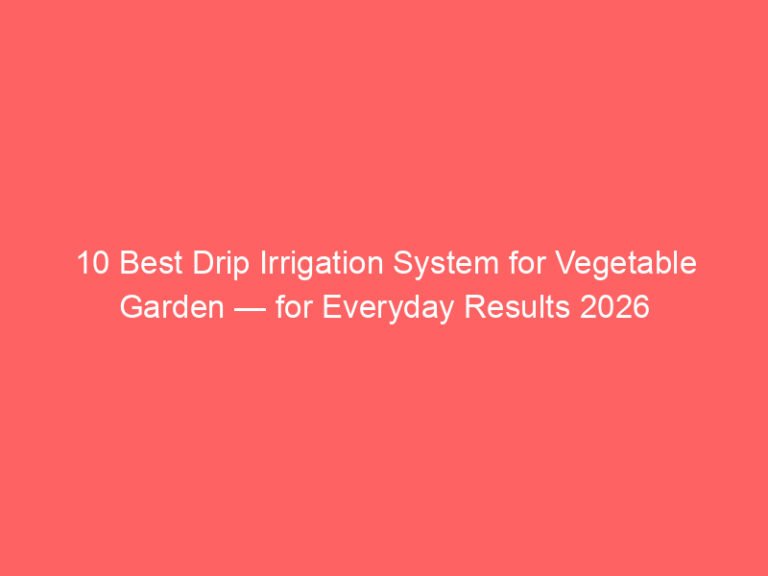 10 Best Drip Irrigation System for Vegetable Garden — for Everyday Results 2026